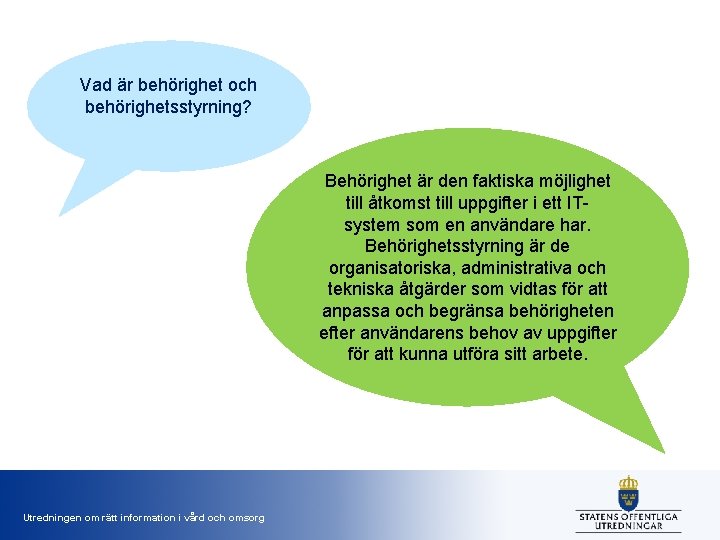 Vad är behörighet och behörighetsstyrning?

Behörighet är den faktiska möjlighet till åtkomst till uppgifter i ett IT-system som en användare har. Behörighetsstyrning är de organisatoriska, administrativa och tekniska åtgärder som vidtas för att anpassa och begränsa behörigheten efter användarens behov av uppgifter för att kunna utföra sitt arbete.

Utredningen om rätt information i vård och omsorg

STATENS OFFENTLIGA UTREDNINGAR